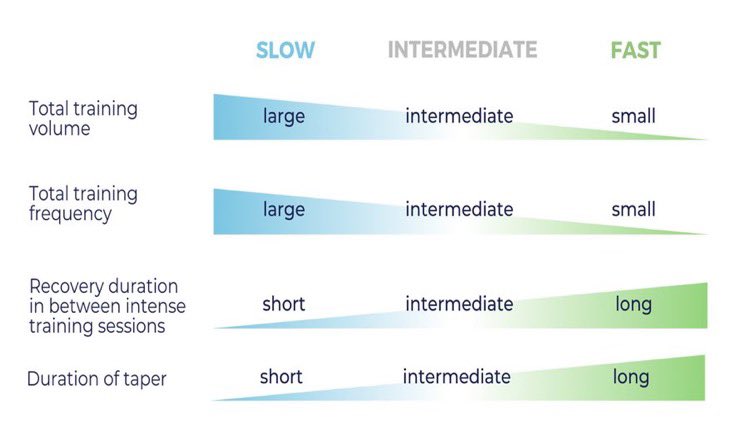 | | SLOW | INTERMEDIATE | FAST |
|---|---|---|---|
| Total training volume | large | intermediate | small |
| Total training frequency | large | intermediate | small |
| Recovery duration in between intense training sessions | short | intermediate | long |
| Duration of taper | short | intermediate | long |